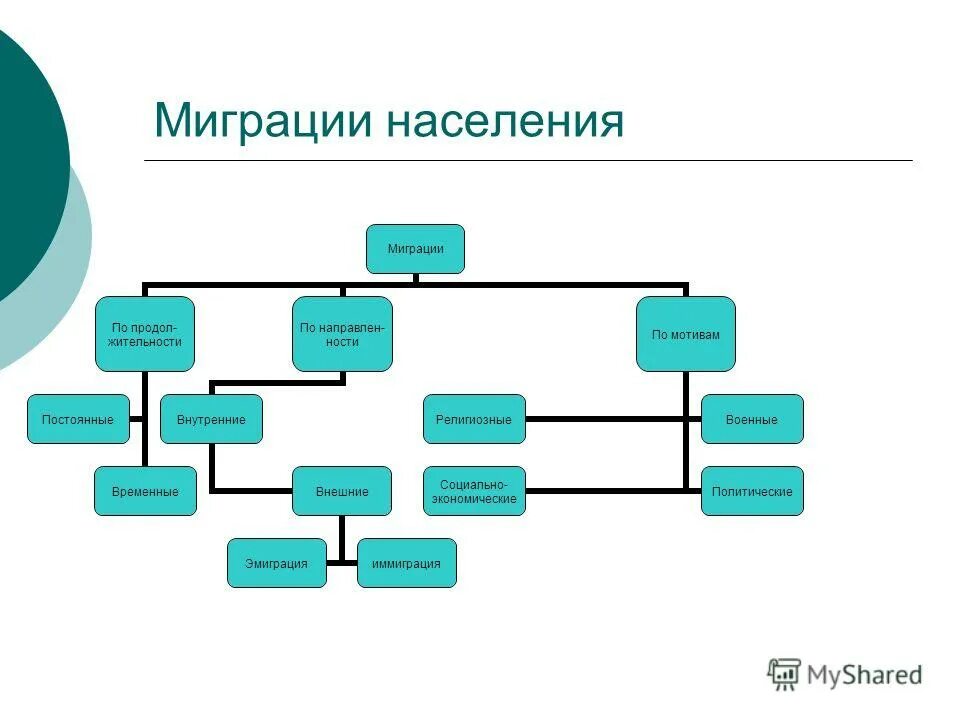 Миграции населения

Миграции

По продолжительности

По направленности

По мотивам

Постоянные

Временные

Внутренние

Внешние

Эмиграция

иммиграция

Религиозные

Военные

Социально-экономические

Политические

MyShared